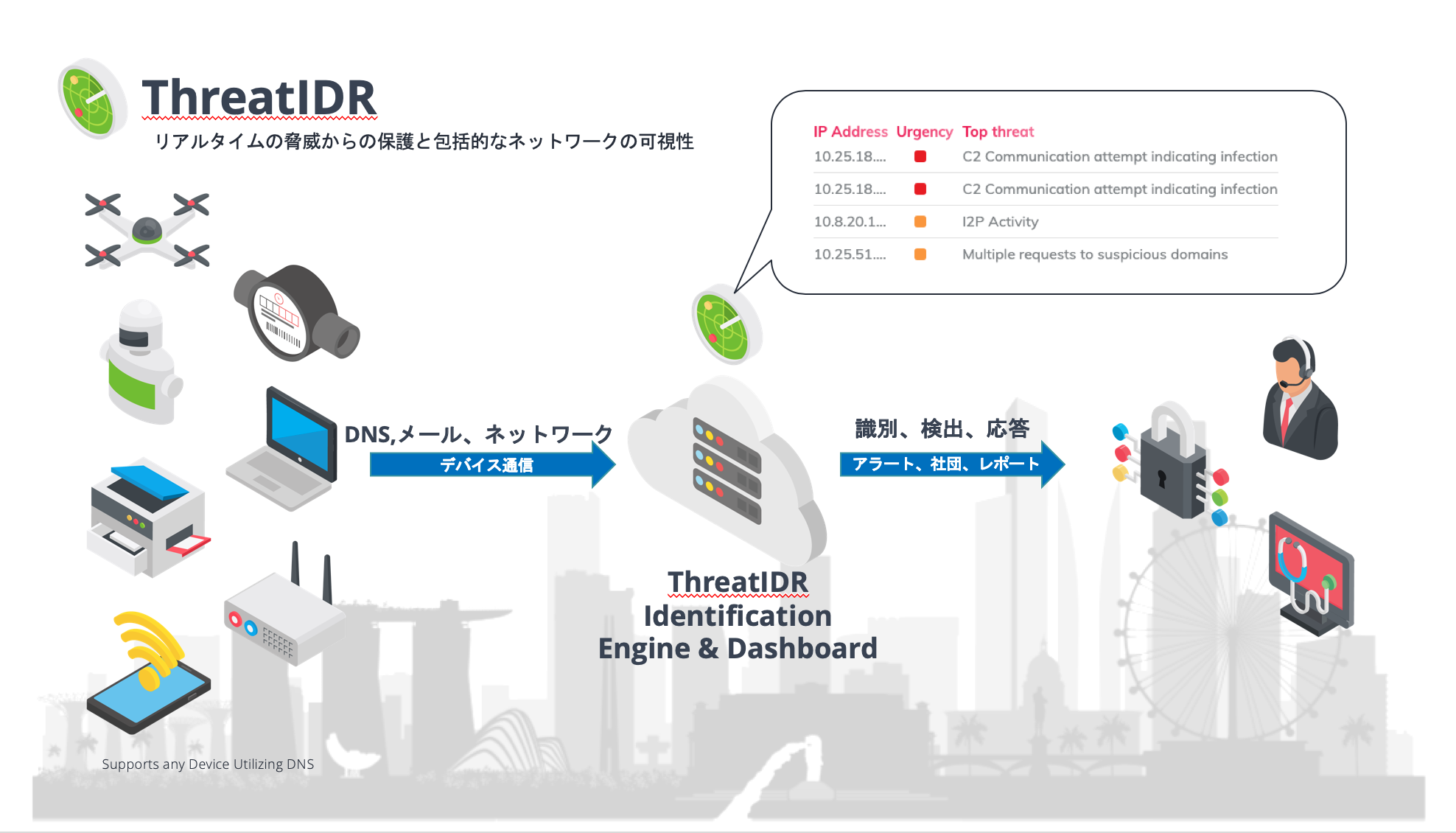 ThreatIDR

リアルタイムの脅威からの保護と包括的なネットワークの可視性

| IP Address | Urgency | Top threat |
|---|---|---|
| 10.25.18.... | | C2 Communication attempt indicating infection |
| 10.25.18.... | | C2 Communication attempt indicating infection |
| 10.8.20.1... | | I2P Activity |
| 10.25.51.... | | Multiple requests to suspicious domains |

DNS,メール、ネットワーク

デバイス通信

識別、検出、応答

アラート、社団、レポート

ThreatIDR
Identification
Engine & Dashboard

Supports any Device Utilizing DNS